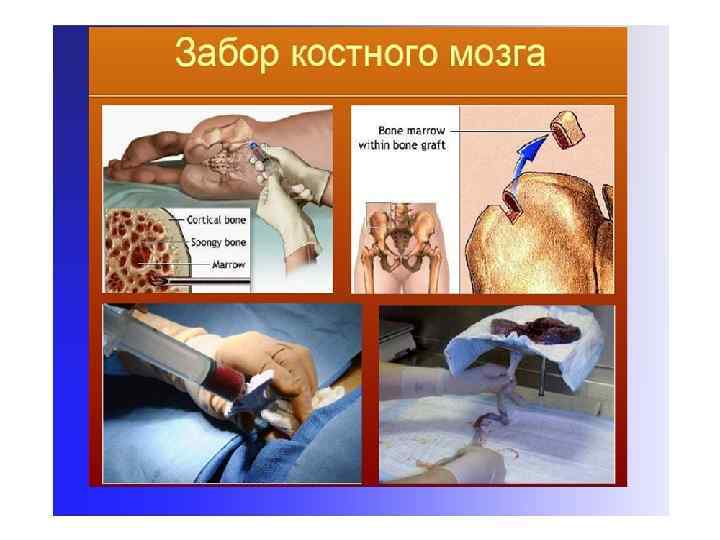 Забор костного мозга

Cortical bone
Spongy bone
Marrow

Bone marrow within bone graft